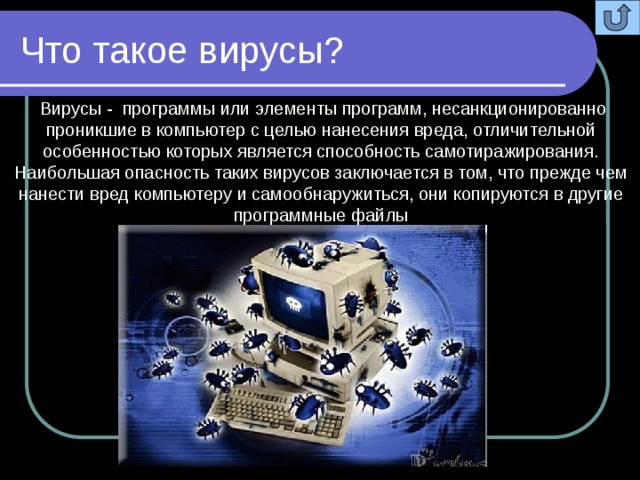 Что такое вирусы?

Вирусы - программы или элементы программ, несанкционированно проникшие в компьютер с целью нанесения вреда, отличительной особенностью которых является способность самотиражирования. Наибольшая опасность таких вирусов заключается в том, что прежде чем нанести вред компьютеру и самообнаружиться, они копируются в другие программные файлы